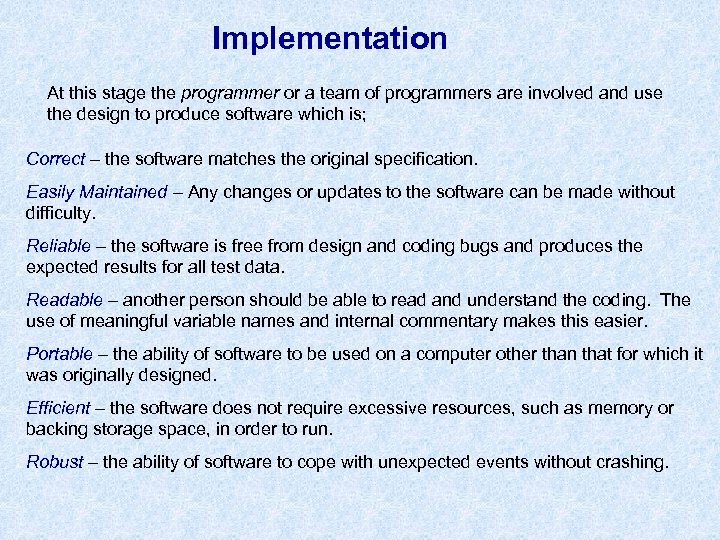 Implementation

At this stage the programmer or a team of programmers are involved and use the design to produce software which is;

Correct – the software matches the original specification.

Easily Maintained – Any changes or updates to the software can be made without difficulty.

Reliable – the software is free from design and coding bugs and produces the expected results for all test data.

Readable – another person should be able to read and understand the coding. The use of meaningful variable names and internal commentary makes this easier.

Portable – the ability of software to be used on a computer other than that for which it was originally designed.

Efficient – the software does not require excessive resources, such as memory or backing storage space, in order to run.

Robust – the ability of software to cope with unexpected events without crashing.